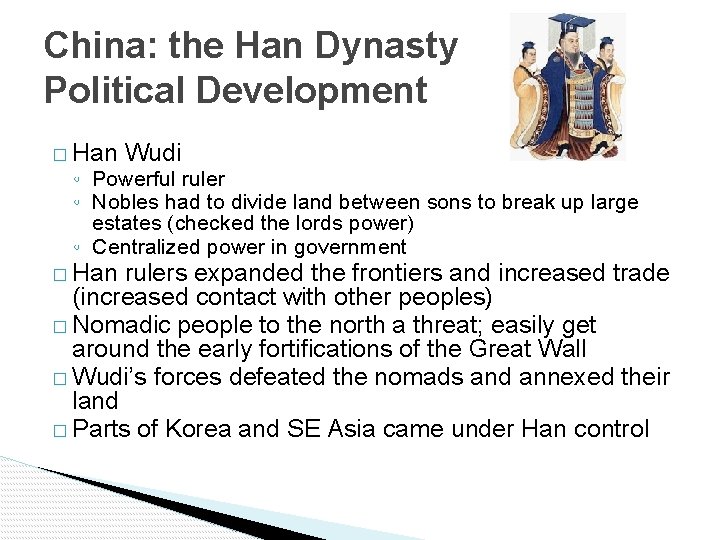 China: the Han Dynasty
Political Development

□ Han Wudi
◦ Powerful ruler
◦ Nobles had to divide land between sons to break up large estates (checked the lords power)
◦ Centralized power in government
□ Han rulers expanded the frontiers and increased trade (increased contact with other peoples)
□ Nomadic people to the north a threat; easily get around the early fortifications of the Great Wall
□ Wudi's forces defeated the nomads and annexed their land
□ Parts of Korea and SE Asia came under Han control